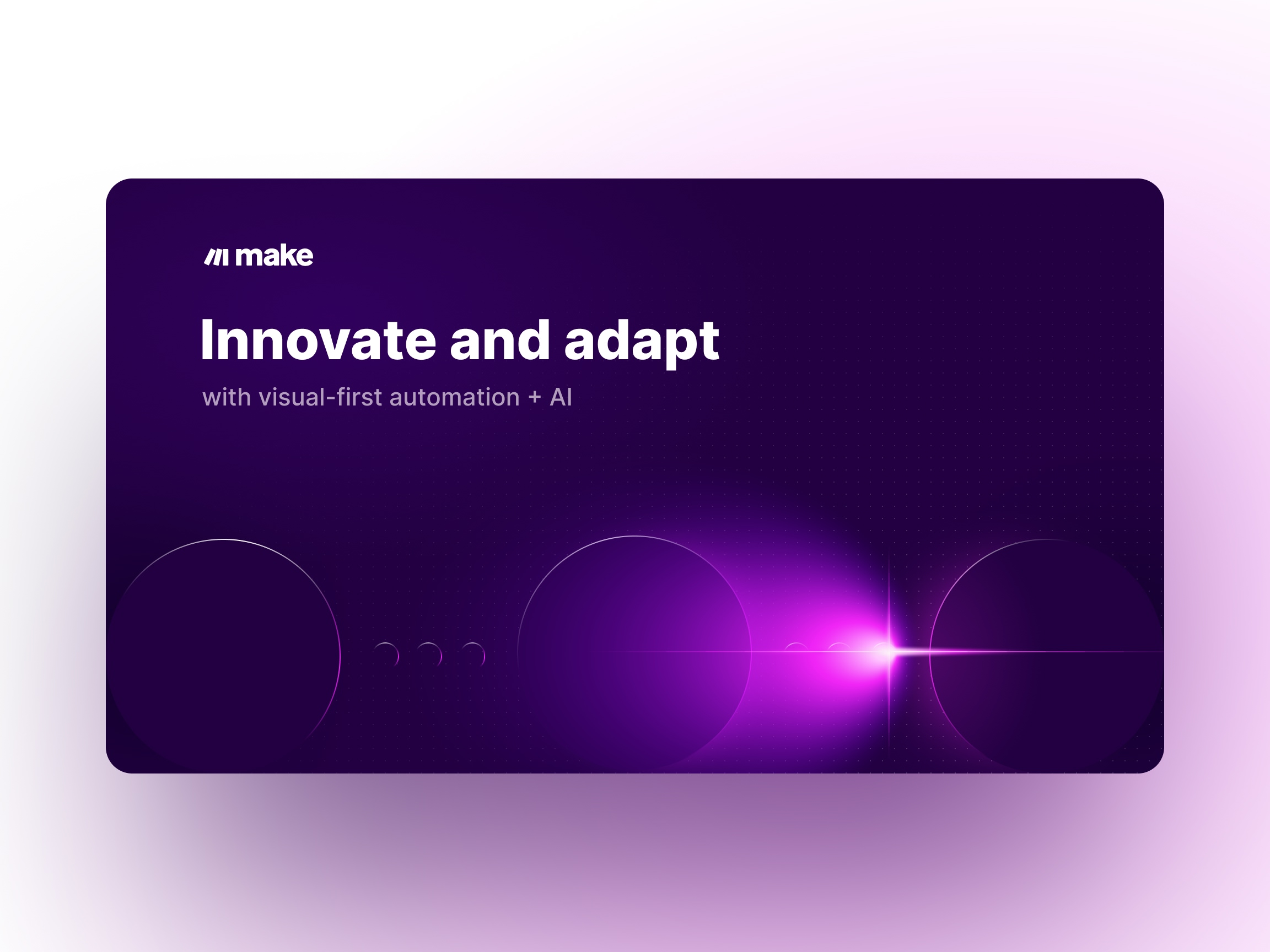 make

Innovate and adapt

with visual-first automation + AI